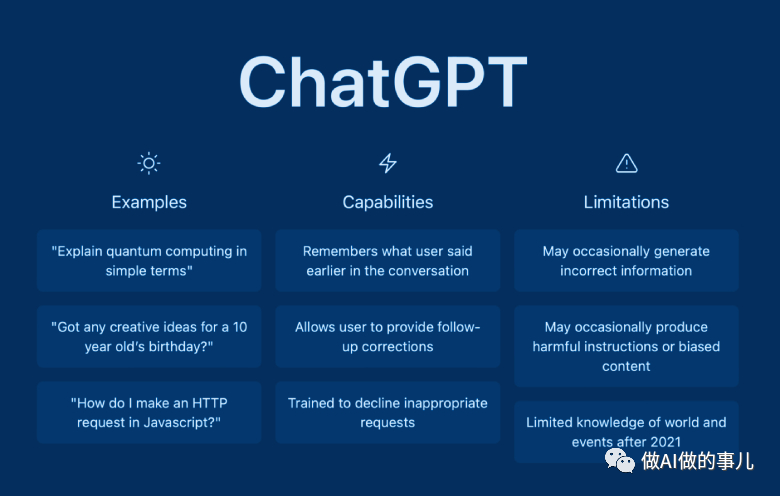 ChatGPT

Examples

"Explain quantum computing in simple terms"

"Got any creative ideas for a 10 year old's birthday?"

"How do I make an HTTP request in Javascript?"

Capabilities

Remembers what user said earlier in the conversation

Allows user to provide follow-up corrections

Trained to decline inappropriate requests

Limitations

May occasionally generate incorrect information

May occasionally produce harmful instructions or biased content

Limited knowledge of world and events after 2021

做AI做的事儿